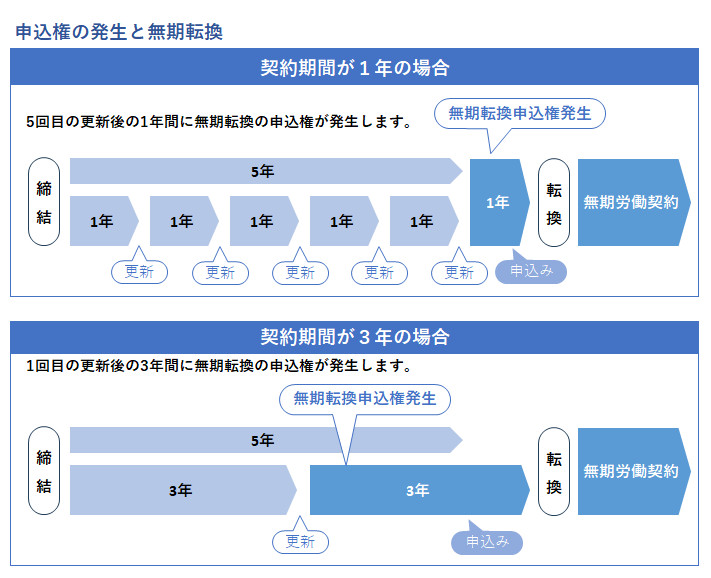 申込権の発生と無期転換

契約期間が１年の場合

5回目の更新後の1年間に無期転換の申込権が発生します。

無期転換申込権発生

締結

5年

1年

1年

1年

1年

1年

1年

転換

無期労働契約

更新

更新

更新

更新

更新

申込み

契約期間が３年の場合

1回目の更新後の3年間に無期転換の申込権が発生します。

無期転換申込権発生

締結

5年

3年

3年

転換

無期労働契約

更新

申込み